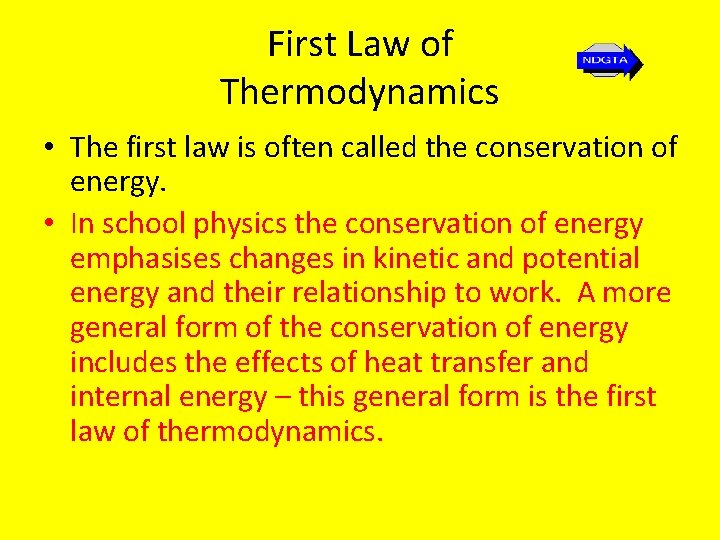 First Law of Thermodynamics

NDGTA

• The first law is often called the conservation of energy.

• In school physics the conservation of energy emphasises changes in kinetic and potential energy and their relationship to work. A more general form of the conservation of energy includes the effects of heat transfer and internal energy – this general form is the first law of thermodynamics.